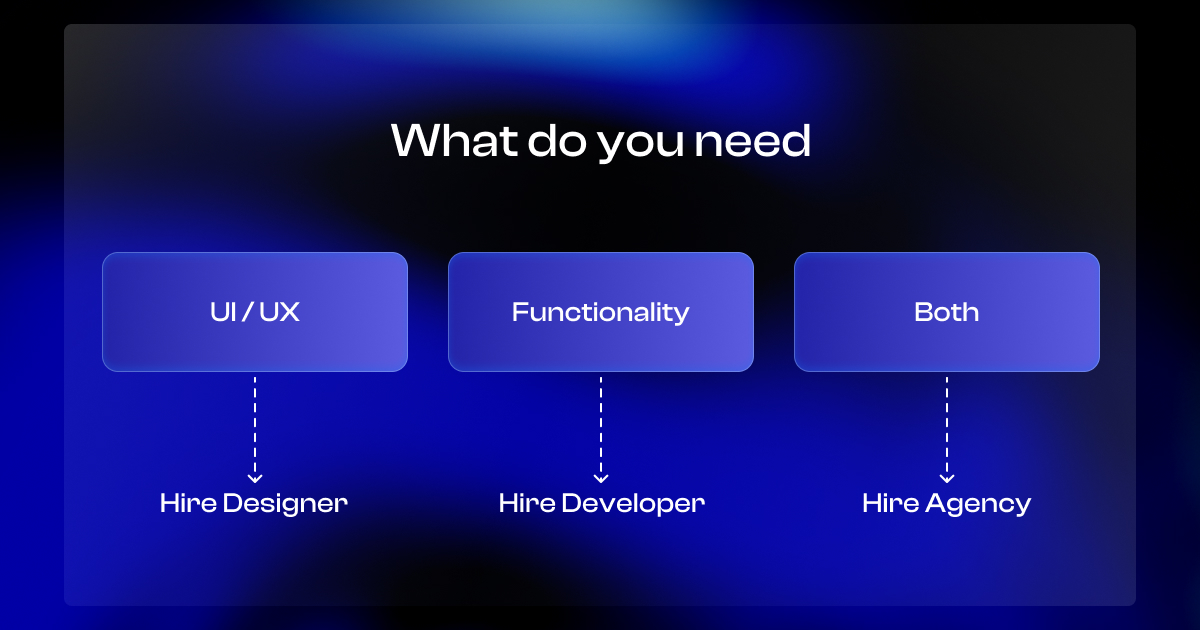 What do you need

UI / UX

Functionality

Both

Hire Designer

Hire Developer

Hire Agency